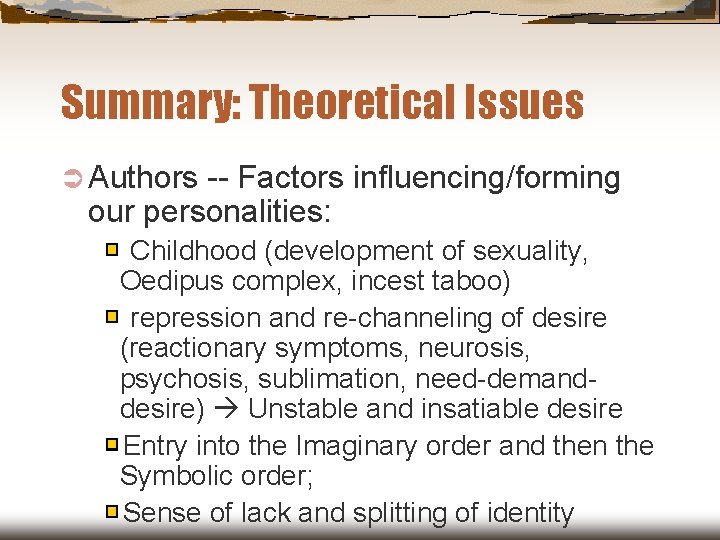 Summary: Theoretical Issues

➲ Authors -- Factors influencing/forming our personalities:

• Childhood (development of sexuality, Oedipus complex, incest taboo)

• repression and re-channeling of desire (reactionary symptoms, neurosis, psychosis, sublimation, need-demand-desire) → Unstable and insatiable desire

• Entry into the Imaginary order and then the Symbolic order;

• Sense of lack and splitting of identity